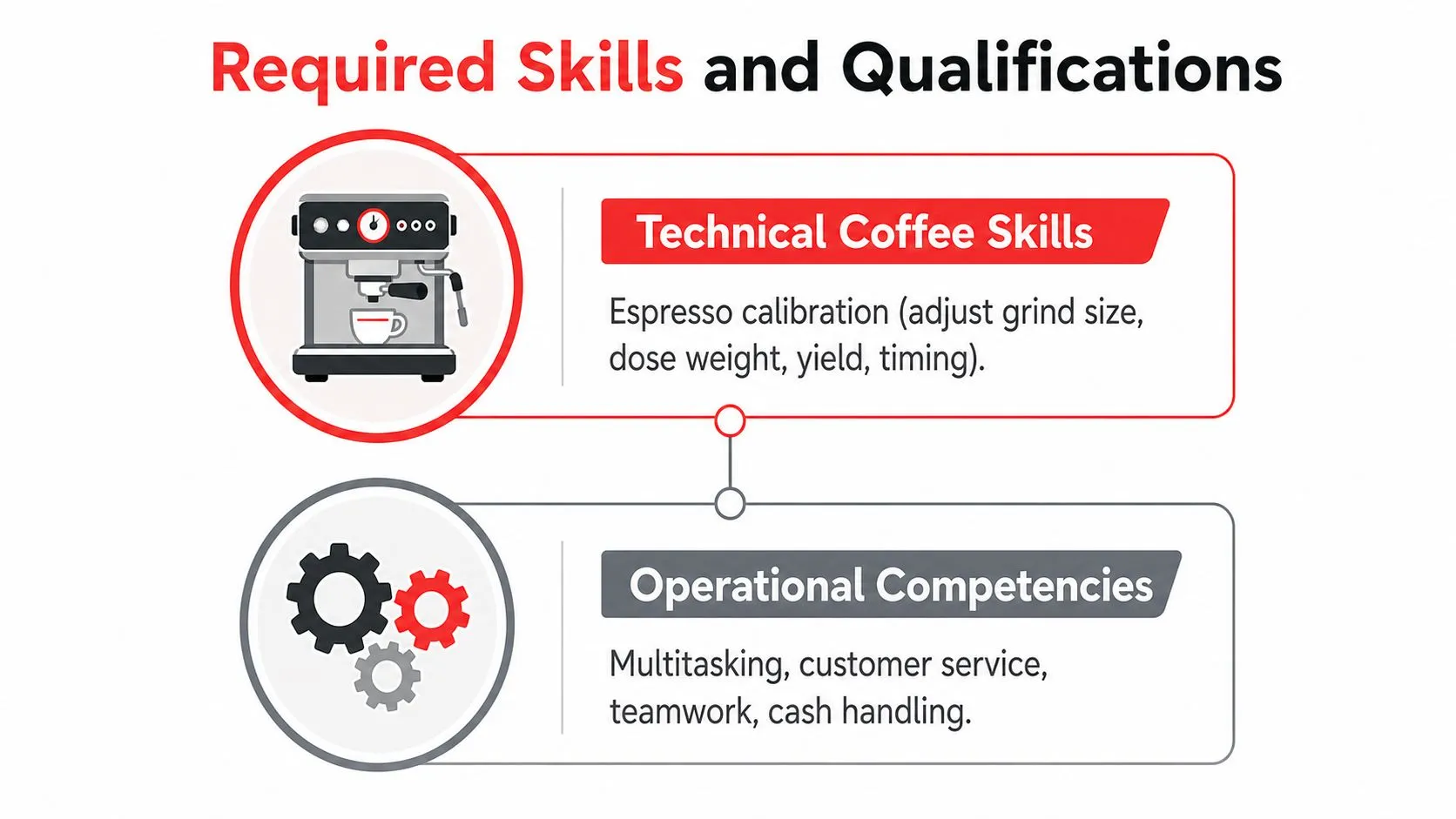 Required Skills and Qualifications

Technical Coffee Skills

Espresso calibration (adjust grind size, dose weight, yield, timing).

Operational Competencies

Multitasking, customer service, teamwork, cash handling.